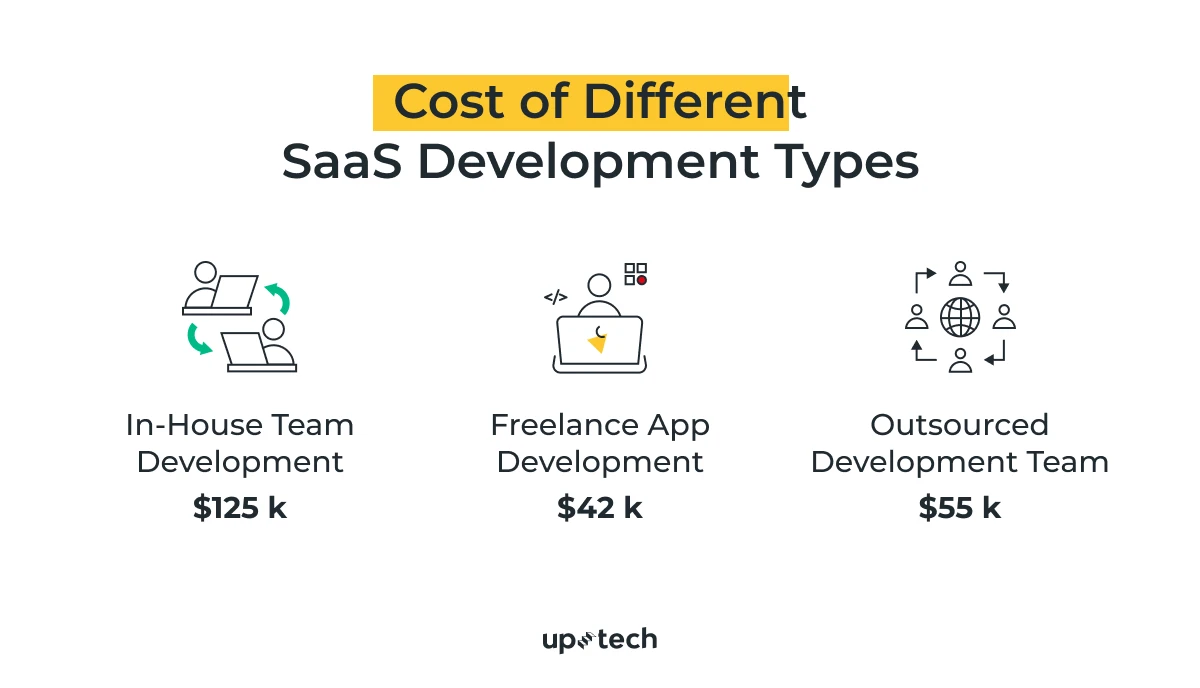 Cost of Different SaaS Development Types

</>

In-House Team Development
$125 k

Freelance App Development
$42 k

Outsourced Development Team
$55 k

uptech